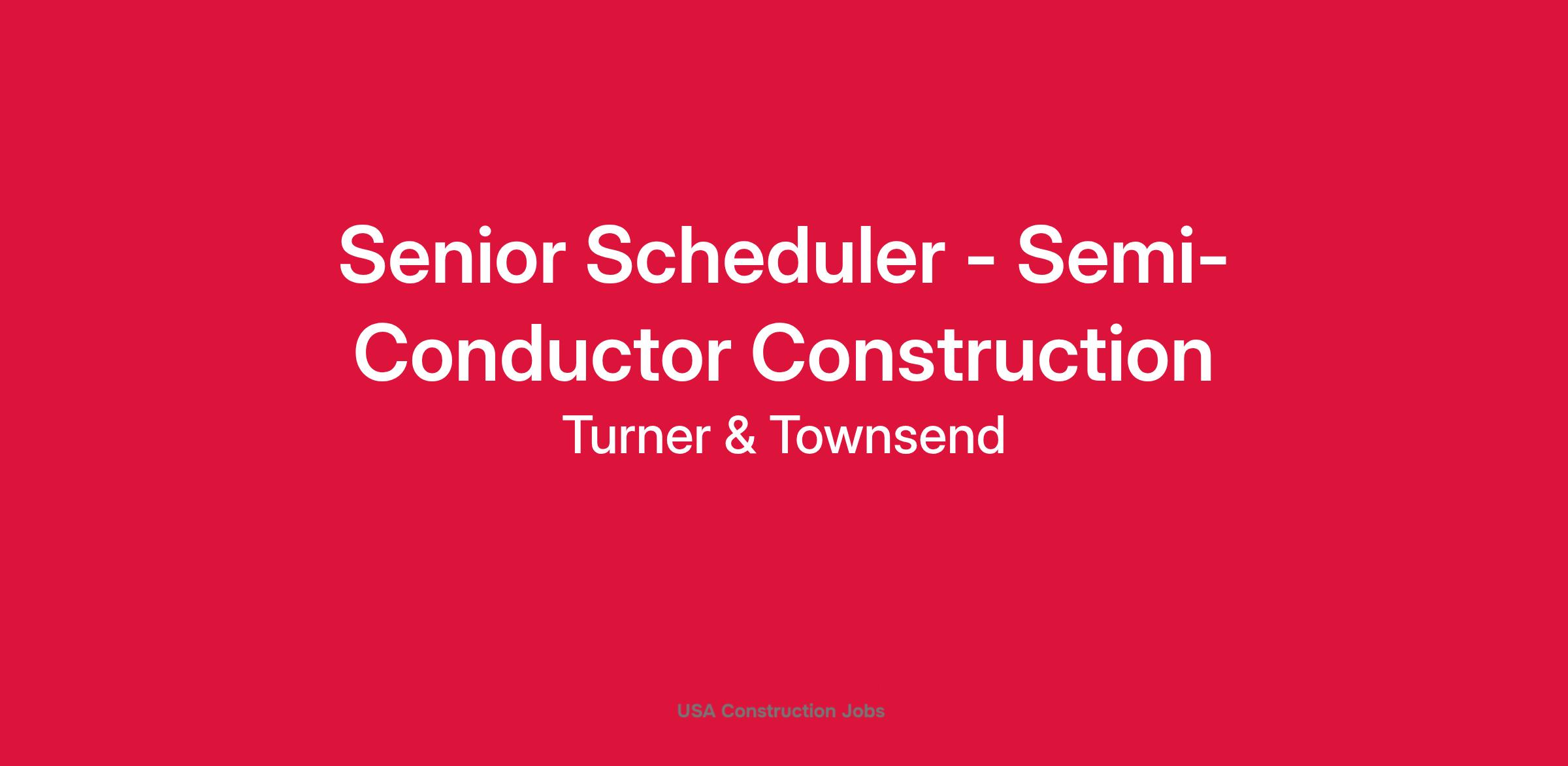 Senior Scheduler - Semi-Conductor Construction

Turner & Townsend

USA Construction Jobs